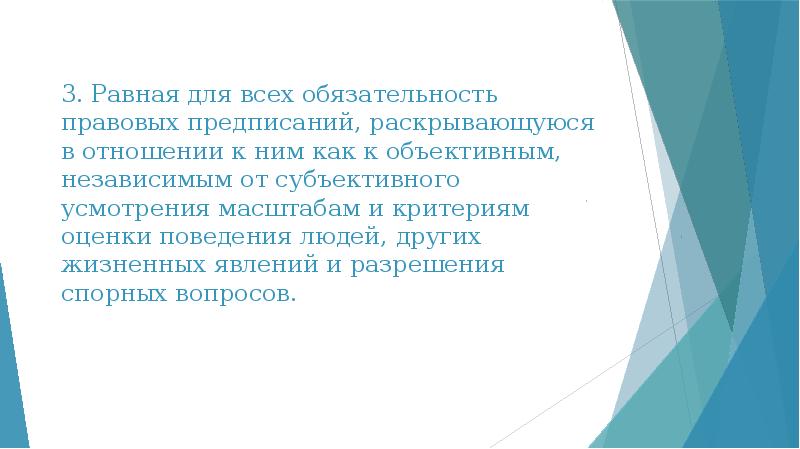 3. Равная для всех обязательность правовых предписаний, раскрывающуюся в отношении к ним как к объективным, независимым от субъективного усмотрения масштабам и критериям оценки поведения людей, других жизненных явлений и разрешения спорных вопросов.